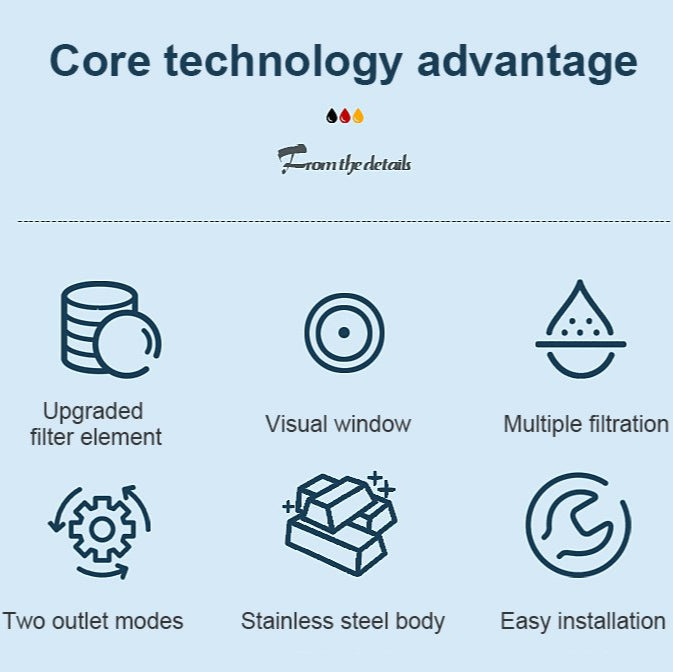 Core technology advantage

From the details

Upgraded filter element

Visual window

Multiple filtration

Two outlet modes

Stainless steel body

Easy installation